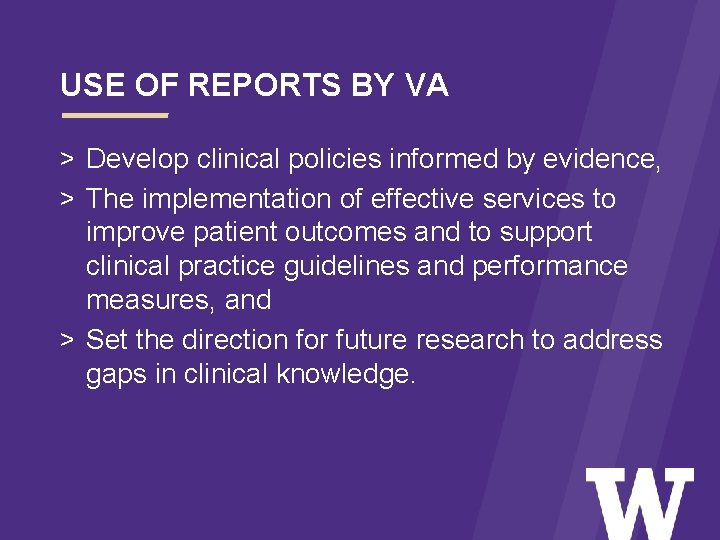 USE OF REPORTS BY VA

> Develop clinical policies informed by evidence,

> The implementation of effective services to improve patient outcomes and to support clinical practice guidelines and performance measures, and

> Set the direction for future research to address gaps in clinical knowledge.

W